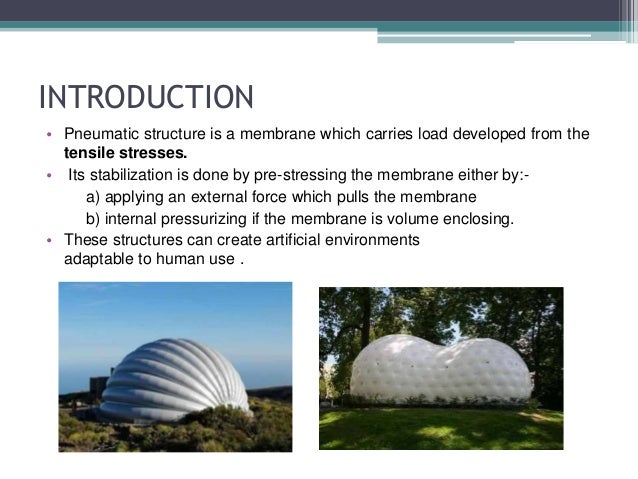 INTRODUCTION

• Pneumatic structure is a membrane which carries load developed from the **tensile stresses.**

• Its stabilization is done by pre-stressing the membrane either by:-

a) applying an external force which pulls the membrane

b) internal pressurizing if the membrane is volume enclosing.

• These structures can create artificial environments adaptable to human use .